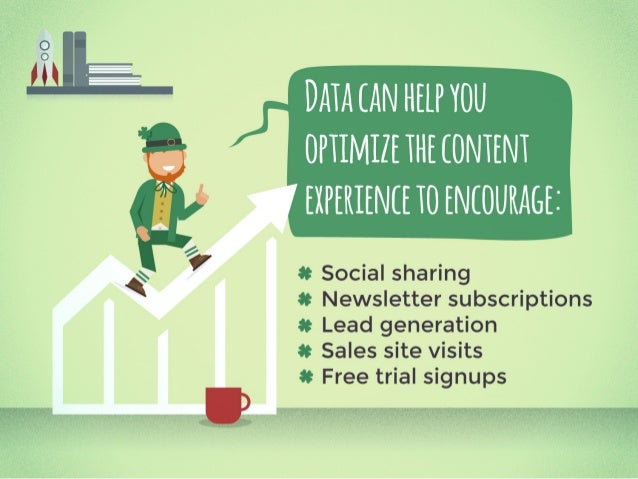 DATA CAN HELP YOU OPTIMIZE THE CONTENT EXPERIENCE TO ENCOURAGE:

Social sharing
Newsletter subscriptions
Lead generation
Sales site visits
Free trial signups